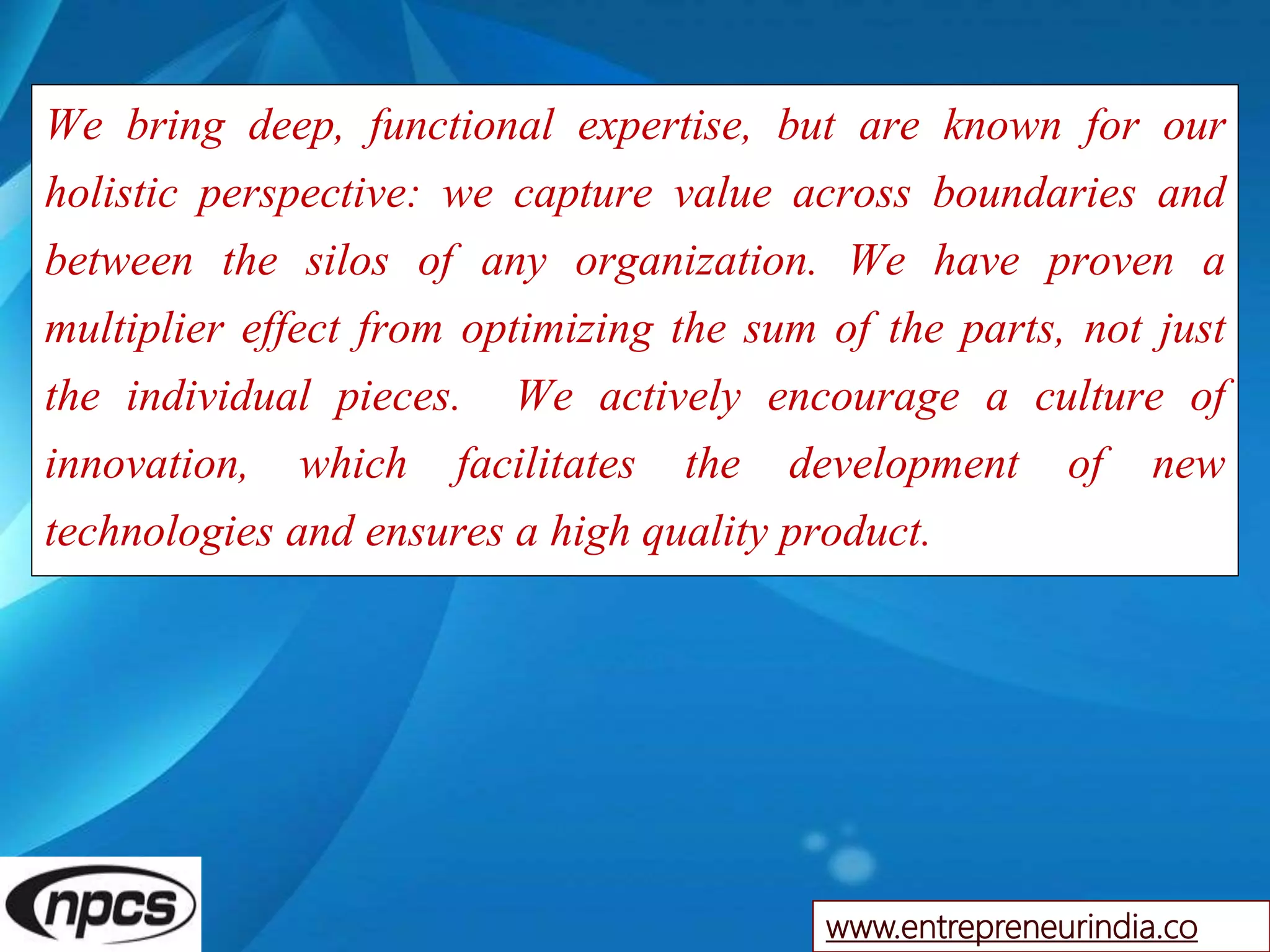 We bring deep, functional expertise, but are known for our holistic perspective: we capture value across boundaries and between the silos of any organization. We have proven a multiplier effect from optimizing the sum of the parts, not just the individual pieces. We actively encourage a culture of innovation, which facilitates the development of new technologies and ensures a high quality product.

npcs

www.entrepreneurindia.co